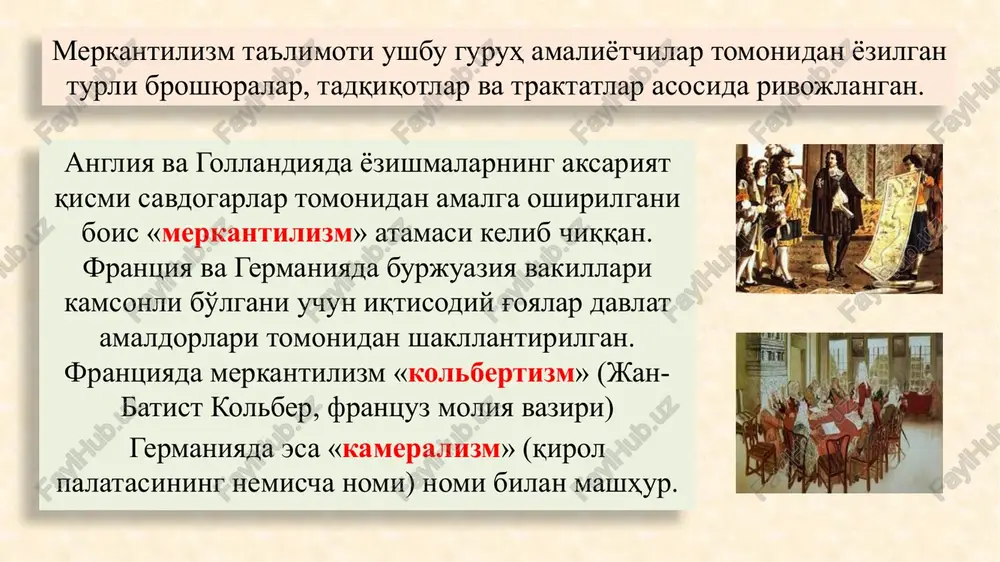 Меркантилизм таълимоти ушбу гуруҳ амалиётчилар томонидан ёзилган турли брошюралар, тадқиқотлар ва трактатлар асосида ривожланган.

Англия ва Голландияда ёзишмаларнинг аксарият қисми савдогарлар томонидан амалга оширилгани боис «меркантилизм» атамаси келиб чиққан. Франция ва Германияда буржуазия вакиллари камсонли бўлгани учун иқтисодий ғоялар давлат амалдорлари томонидан шакллантирилган. Францияда меркантилизм «кольбертизм» (Жан-Батист Кольбер, француз молия вазири)

Германияда эса «камерализм» (қирол палатасининг немисча номи) номи билан машҳур.

FaylHub.uz